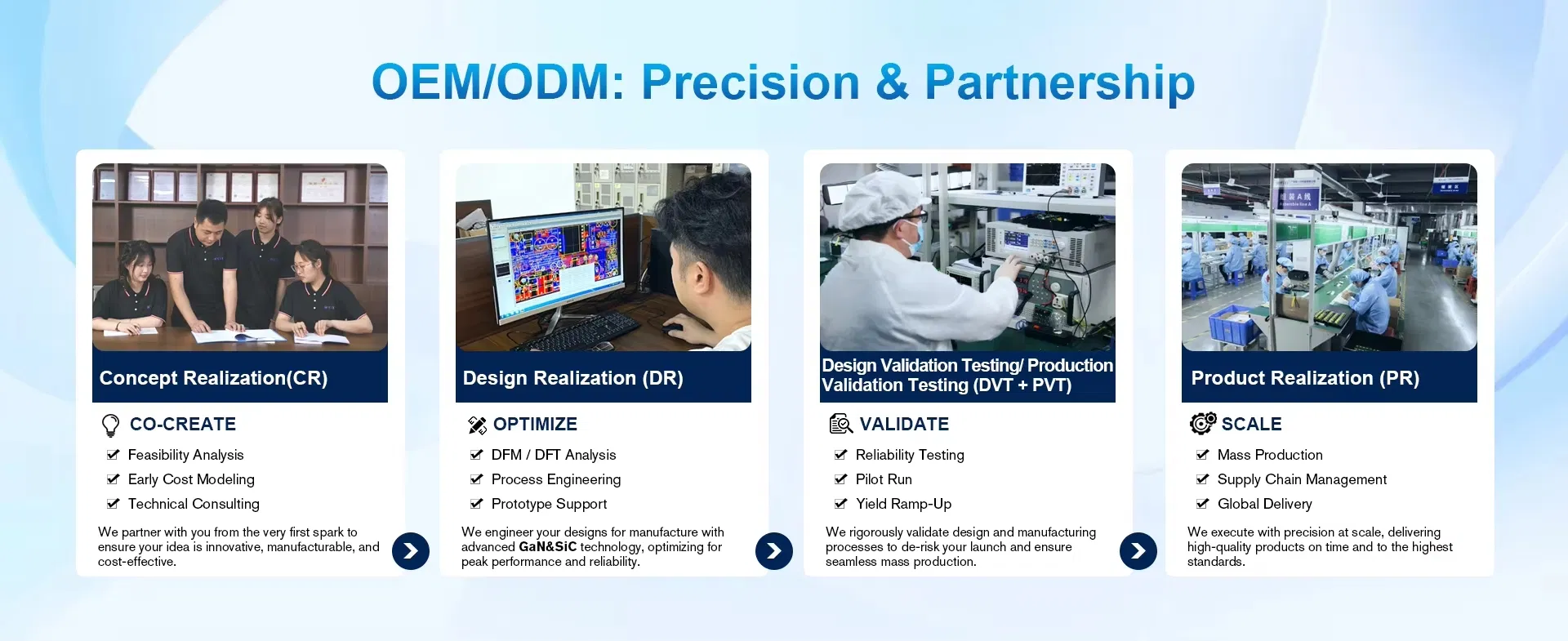 OEM/ODM: Precision & Partnership

Concept Realization(CR)

CO-CREATE

Feasibility Analysis

Early Cost Modeling

Technical Consulting

We partner with you from the very first spark to ensure your idea is innovative, manufacturable, and cost-effective.

Design Realization (DR)

OPTIMIZE

DFM / DFT Analysis

Process Engineering

Prototype Support

We engineer your designs for manufacture with advanced GaN&SiC technology, optimizing for peak performance and reliability.

Design Validation Testing/ Production Validation Testing (DVT + PVT)

VALIDATE

Reliability Testing

Pilot Run

Yield Ramp-Up

We rigorously validate design and manufacturing processes to de-risk your launch and ensure seamless mass production.

Product Realization (PR)

SCALE

Mass Production

Supply Chain Management

Global Delivery

We execute with precision at scale, delivering high-quality products on time and to the highest standards.